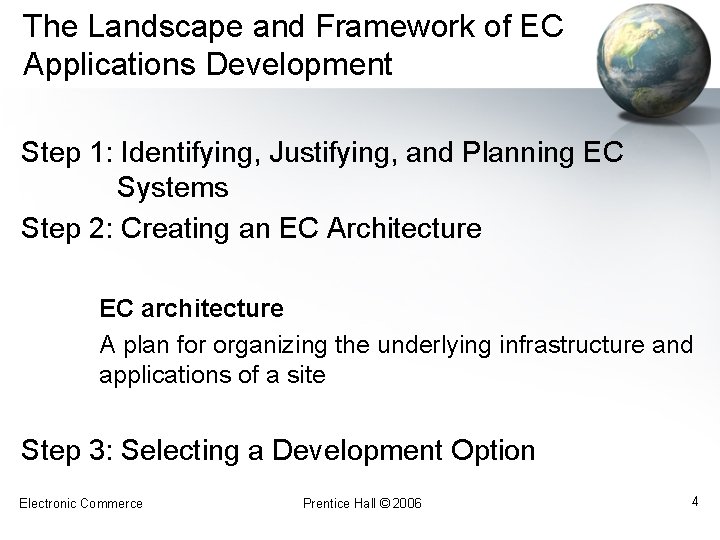 The Landscape and Framework of EC Applications Development

Step 1: Identifying, Justifying, and Planning EC Systems

Step 2: Creating an EC Architecture

EC architecture

A plan for organizing the underlying infrastructure and applications of a site

Step 3: Selecting a Development Option

Electronic Commerce

Prentice Hall © 2006

4